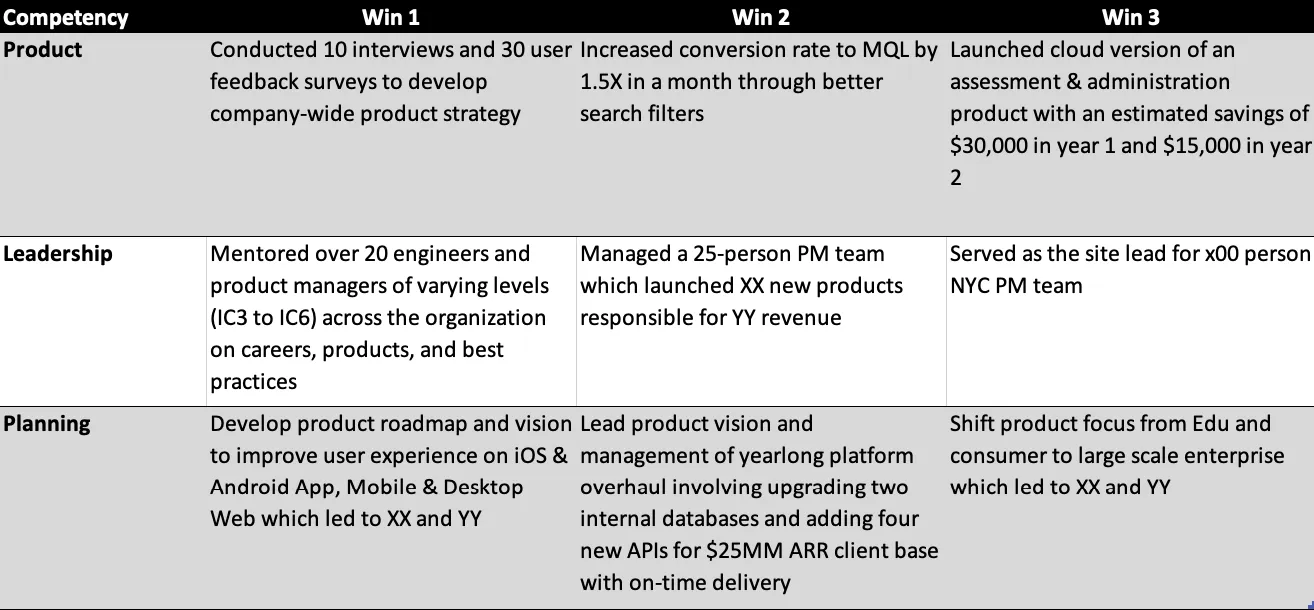 | Competency | Win 1 | Win 2 | Win 3 |
|---|---|---|---|
| Product | Conducted 10 interviews and 30 user feedback surveys to develop company-wide product strategy | Increased conversion rate to MQL by 1.5X in a month through better search filters | Launched cloud version of an assessment & administration product with an estimated savings of \$30,000 in year 1 and \$15,000 in year 2 |
| Leadership | Mentored over 20 engineers and product managers of varying levels (IC3 to IC6) across the organization on careers, products, and best practices | Managed a 25-person PM team which launched XX new products responsible for YY revenue | Served as the site lead for x00 person NYC PM team |
| Planning | Develop product roadmap and vision to improve user experience on iOS & Android App, Mobile & Desktop Web which led to XX and YY | Lead product vision and management of yearlong platform overhaul involving upgrading two internal databases and adding four new APIs for \$25MM ARR client base with on-time delivery | Shift product focus from Edu and consumer to large scale enterprise which led to XX and YY |